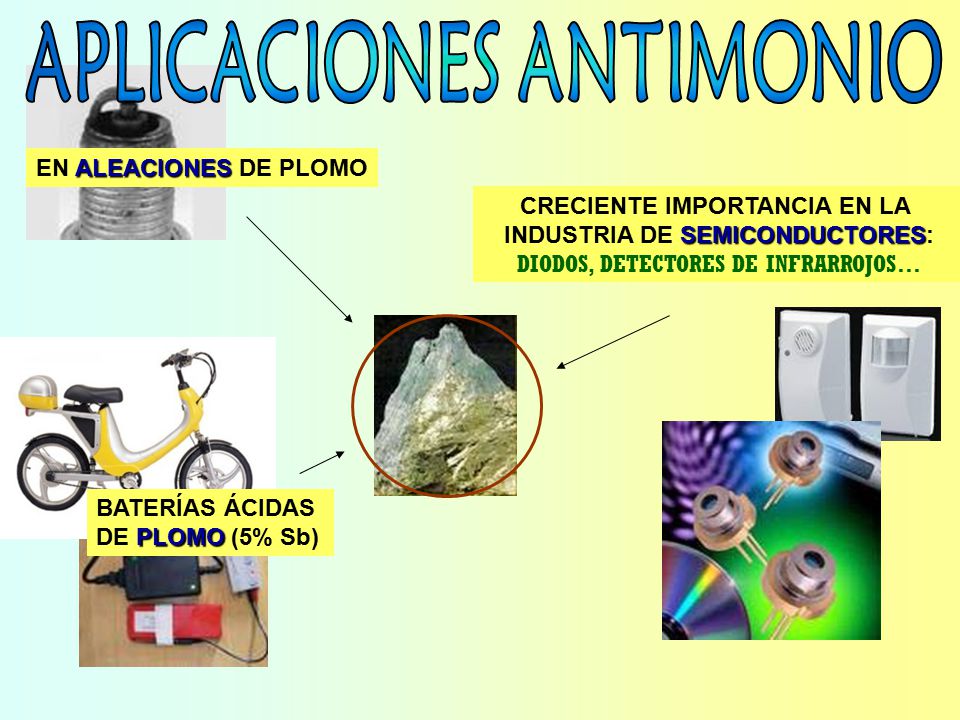 APLICACIONES ANTIMONIO

EN ALEACIONES DE PLOMO

CRECIENTE IMPORTANCIA EN LA INDUSTRIA DE SEMICONDUCTORES: DIODOS, DETECTORES DE INFRARROJOS…

BATERÍAS ÁCIDAS DE PLOMO (5% Sb)